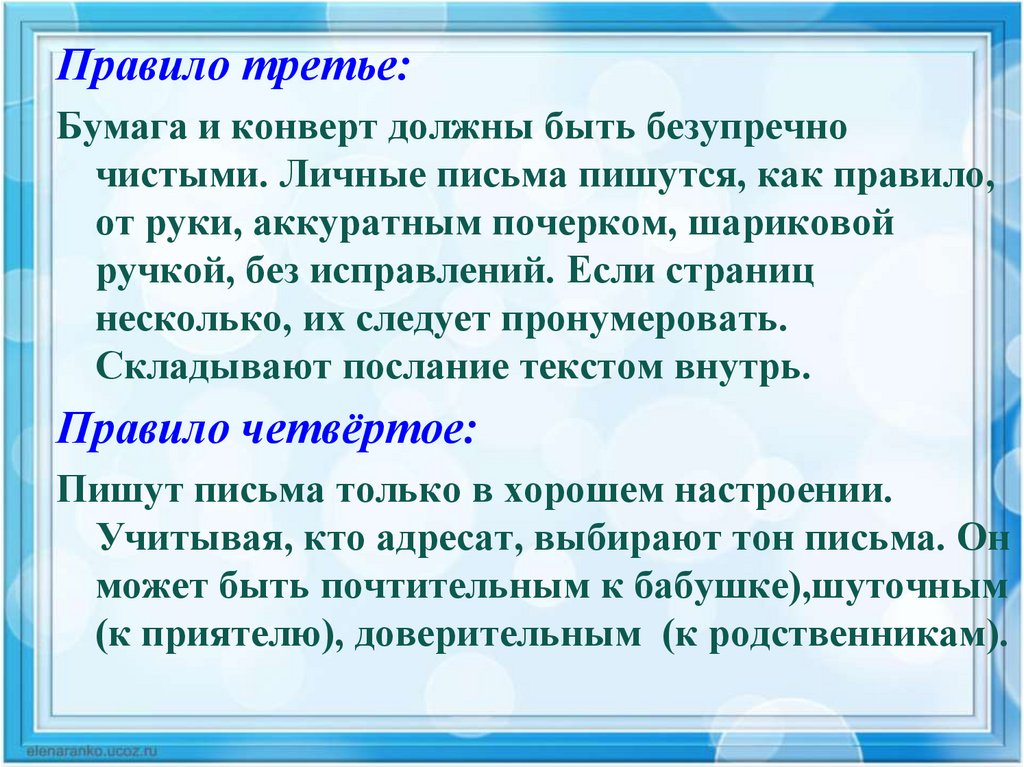 Правило третье:

Бумага и конверт должны быть безупречно чистыми. Личные письма пишутся, как правило, от руки, аккуратным почерком, шариковой ручкой, без исправлений. Если страниц несколько, их следует пронумеровать. Складывают послание текстом внутрь.

Правило четвёртое:

Пишут письма только в хорошем настроении. Учитывая, кто адресат, выбирают тон письма. Он может быть почтительным к бабушке),шуточным (к приятелю), доверительным (к родственникам).

elenaranko.ucoz.ru